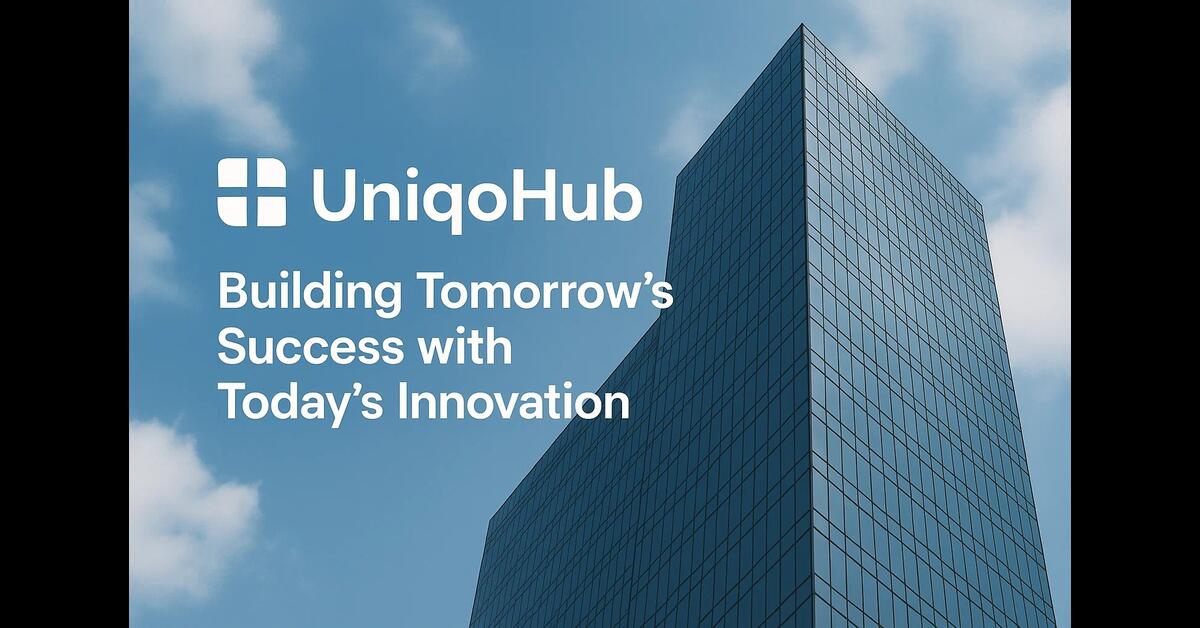 UniqoHub

Building Tomorrow’s Success with Today’s Innovation